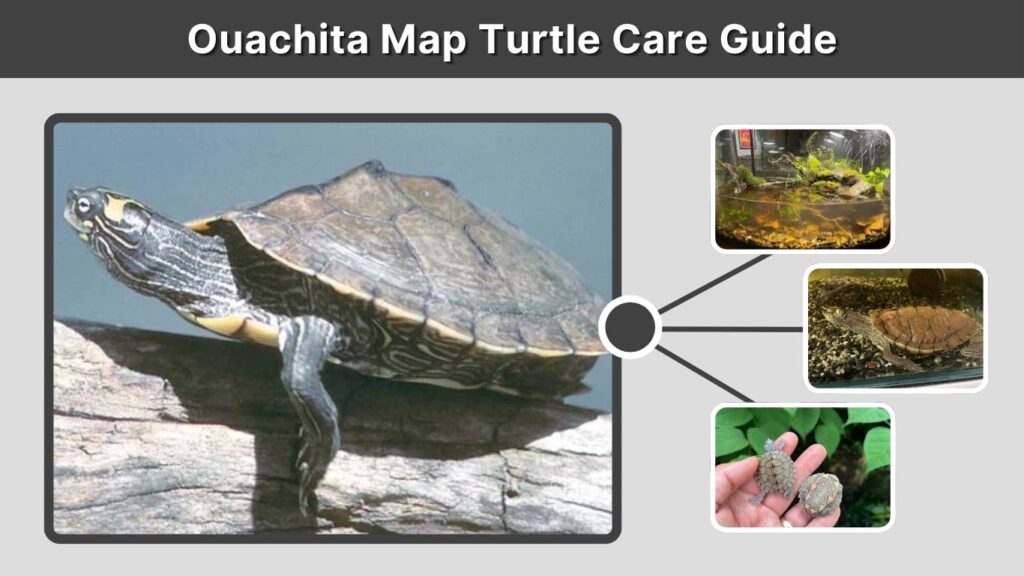 Ouachita Map Turtle Care Guide